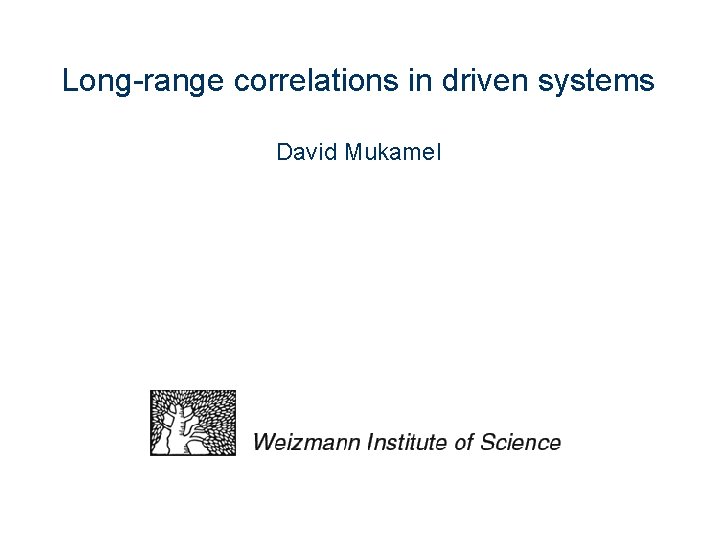 Long-range correlations in driven systems

David Mukamel

Weizmann Institute of Science